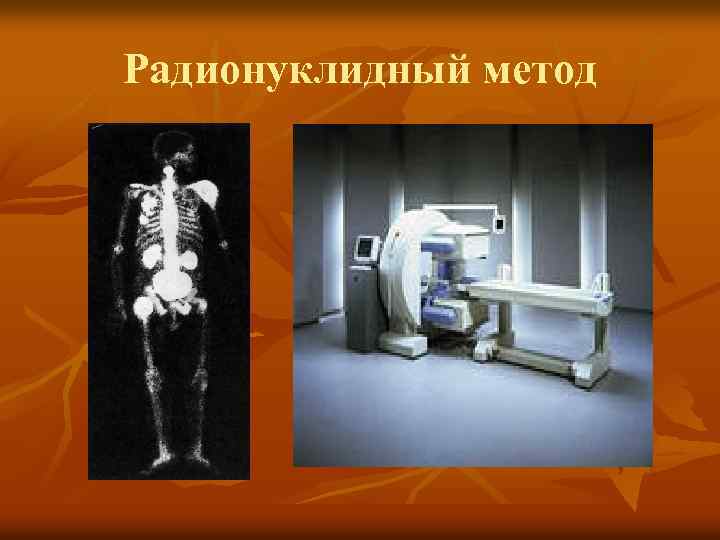 Радионуклидный метод